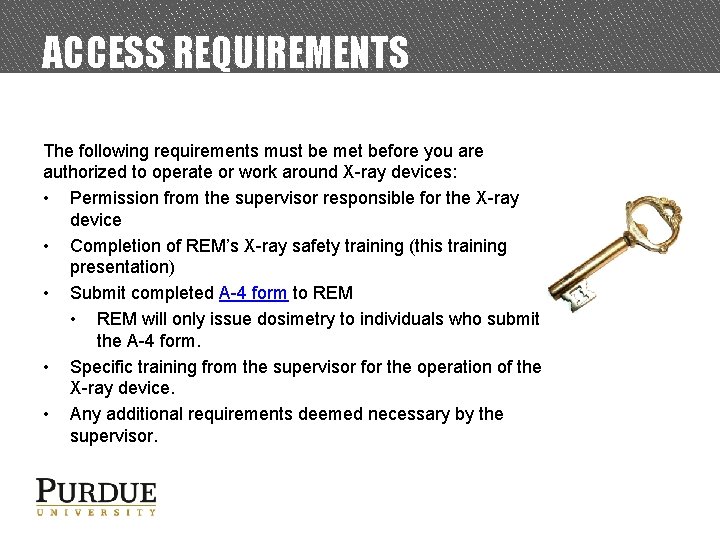 ACCESS REQUIREMENTS

The following requirements must be met before you are authorized to operate or work around X-ray devices:

• Permission from the supervisor responsible for the X-ray device
• Completion of REM's X-ray safety training (this training presentation)
• Submit completed A-4 form to REM
  • REM will only issue dosimetry to individuals who submit the A-4 form.
• Specific training from the supervisor for the operation of the X-ray device.
• Any additional requirements deemed necessary by the supervisor.

PURDUE
UNIVERSITY